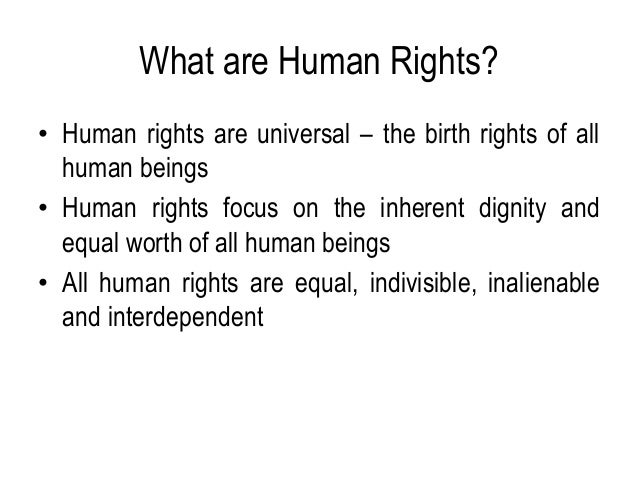 What are Human Rights?

• Human rights are universal – the birth rights of all human beings

• Human rights focus on the inherent dignity and equal worth of all human beings

• All human rights are equal, indivisible, inalienable and interdependent